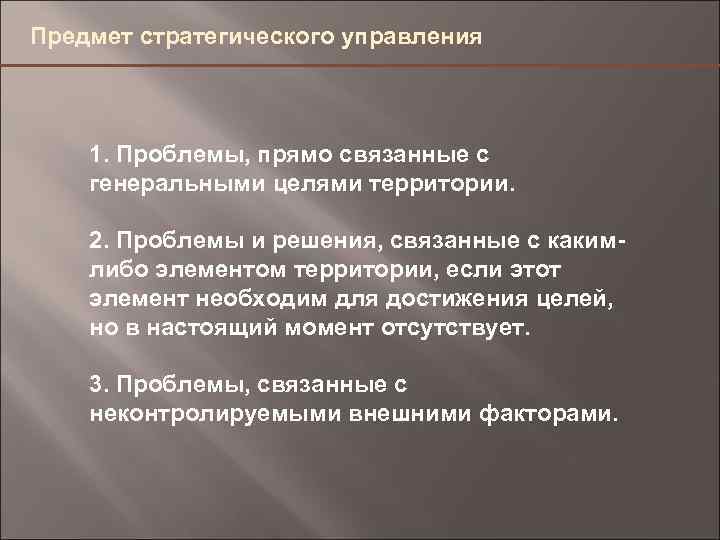 Предмет стратегического управления

1. Проблемы, прямо связанные с генеральными целями территории.

2. Проблемы и решения, связанные с каким-либо элементом территории, если этот элемент необходим для достижения целей, но в настоящий момент отсутствует.

3. Проблемы, связанные с неконтролируемыми внешними факторами.